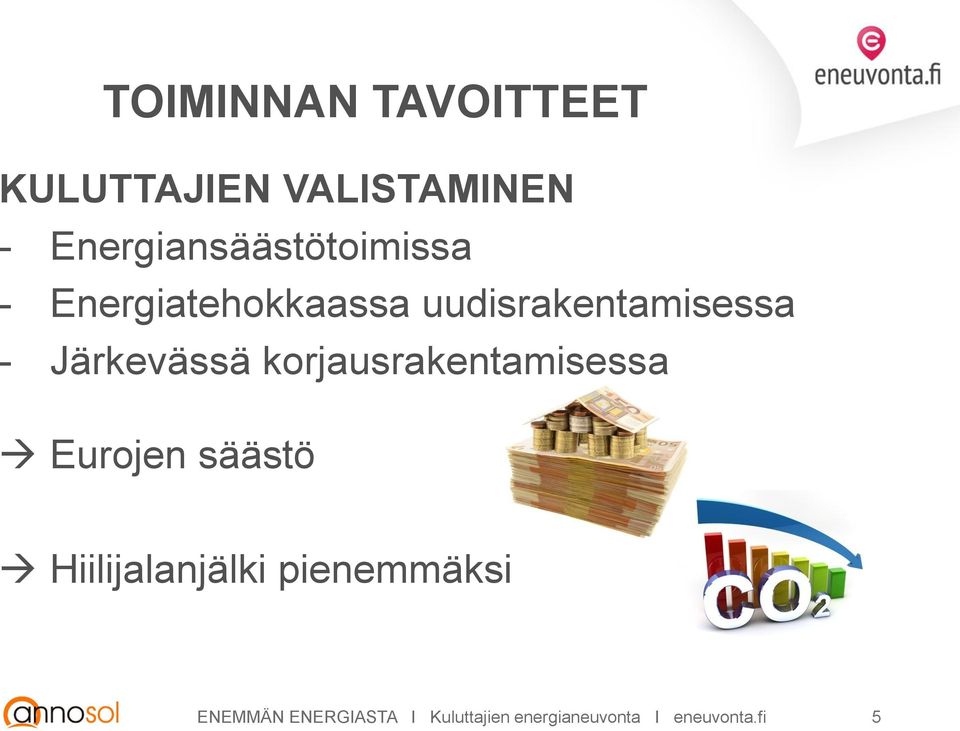 eneuvonta.fi

TOIMINNAN TAVOITTEET

KULUTTAJIEN VALISTAMINEN
- Energiansäästötoimissa
- Energiatehokkaassa uudisrakentamisessa
- Järkevässä korjausrakentamisessa

→ Eurojen säästö

→ Hiilijalanjälki pienemmäksi

$CO_2$

annosol

ENEMMÄN ENERGIASTA I Kuluttajien energianeuvonta I eneuvonta.fi 5